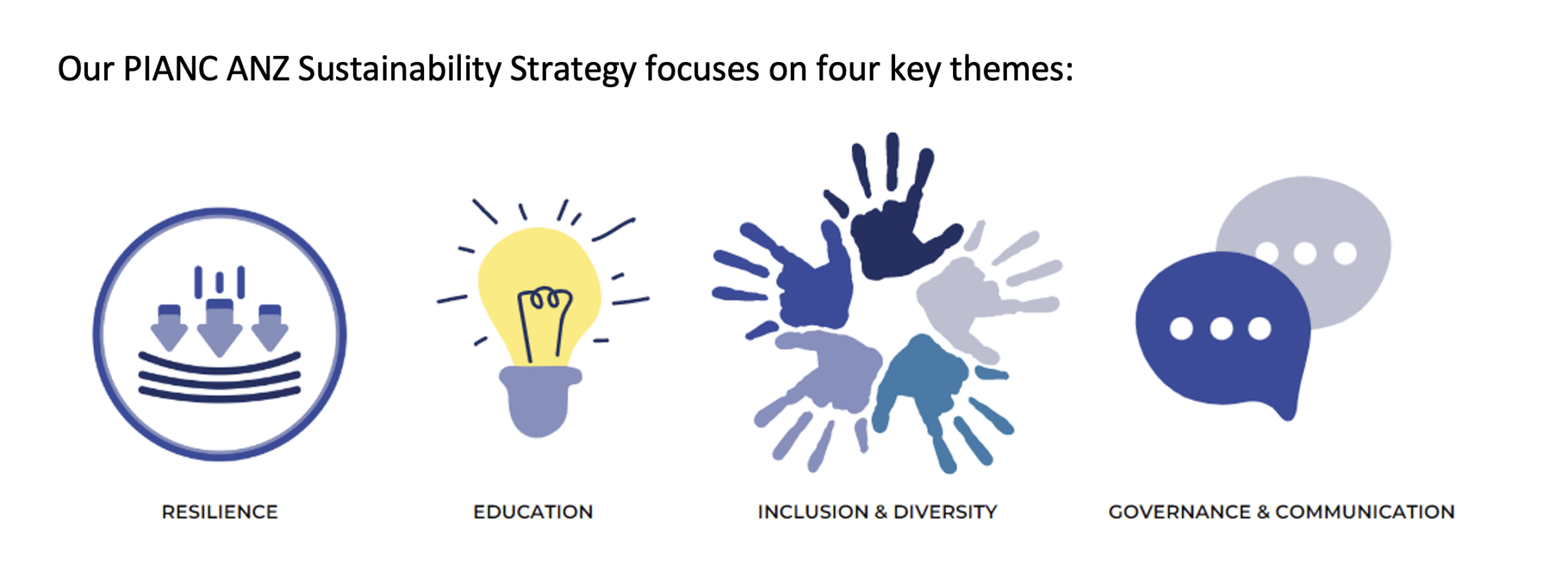 Our PIANC ANZ Sustainability Strategy focuses on four key themes:

RESILIENCE

EDUCATION

INCLUSION & DIVERSITY

GOVERNANCE & COMMUNICATION